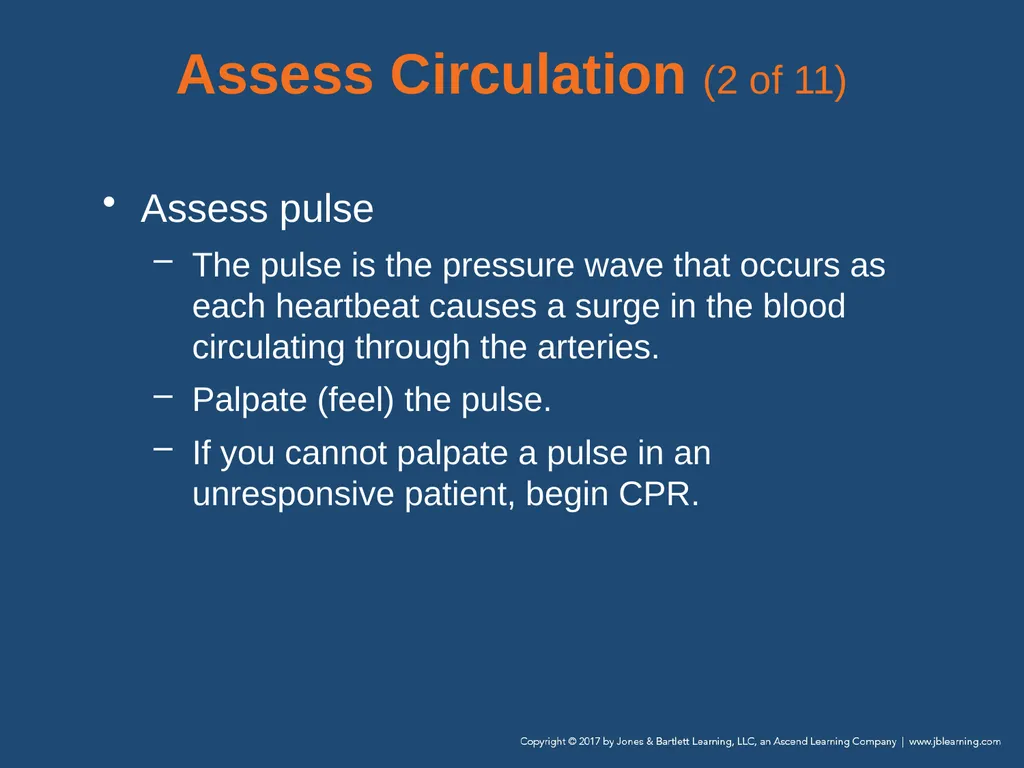 Assess Circulation (2 of 11)

• Assess pulse
– The pulse is the pressure wave that occurs as each heartbeat causes a surge in the blood circulating through the arteries.
– Palpate (feel) the pulse.
– If you cannot palpate a pulse in an unresponsive patient, begin CPR.

Copyright © 2017 by Jones & Bartlett Learning, LLC, an Ascend Learning Company | www.jblearning.com